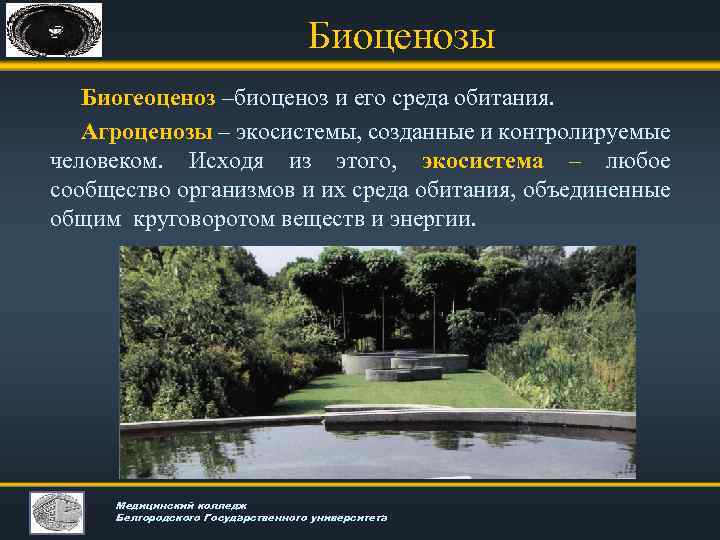 Биоценозы

Биогеоценоз –биоценоз и его среда обитания.

Агроценозы – экосистемы, созданные и контролируемые человеком. Исходя из этого, экосистема – любое сообщество организмов и их среда обитания, объединенные общим круговоротом веществ и энергии.

Медицинский колледж
Белгородского Государственного университета